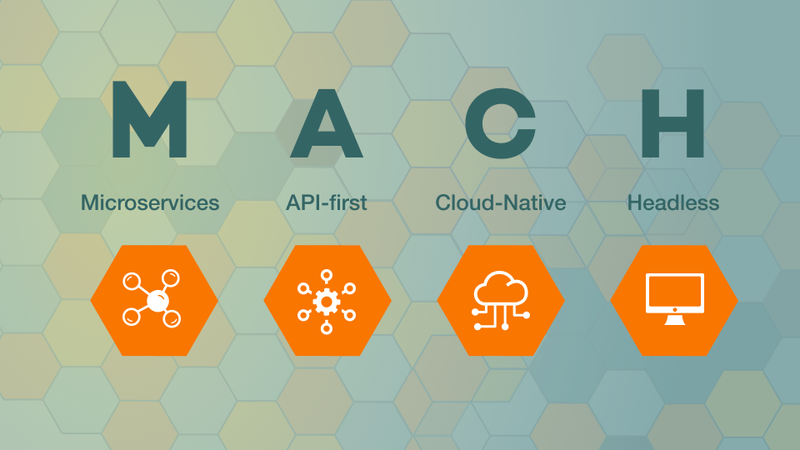 M A C H

Microservices API-first Cloud-Native Headless